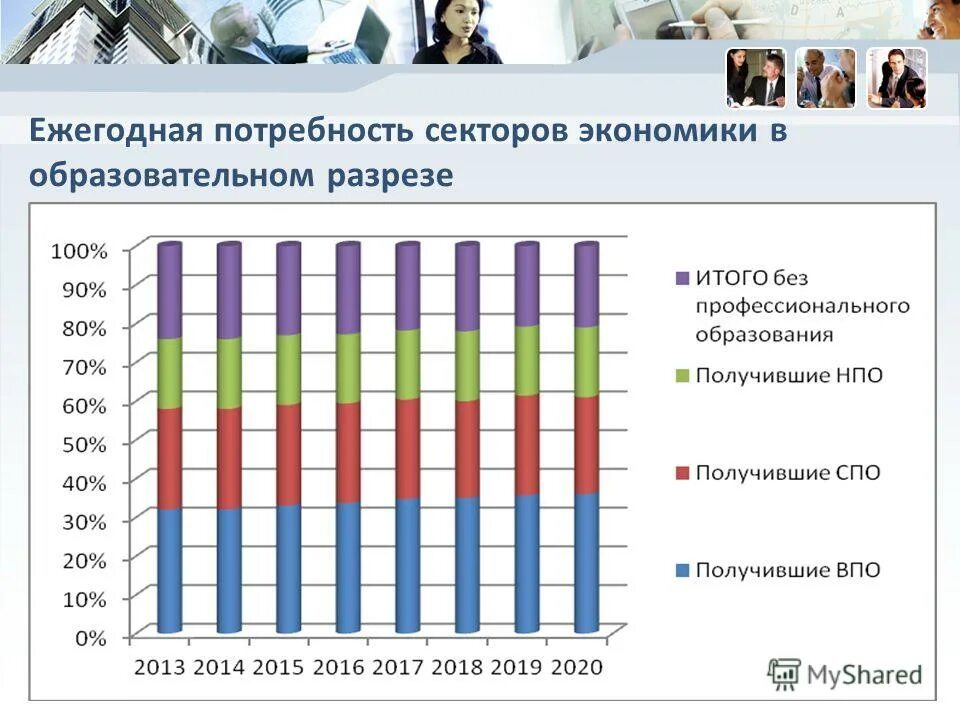 Ежегодная потребность секторов экономики в образовательном разрезе

100%
90%
80%
70%
60%
50%
40%
30%
20%
10%
0%

2013 2014 2015 2016 2017 2018 2019 2020

ИТОГО без профессионального образования
Получившие НПО
Получившие СПО
Получившие ВПО

MyShared